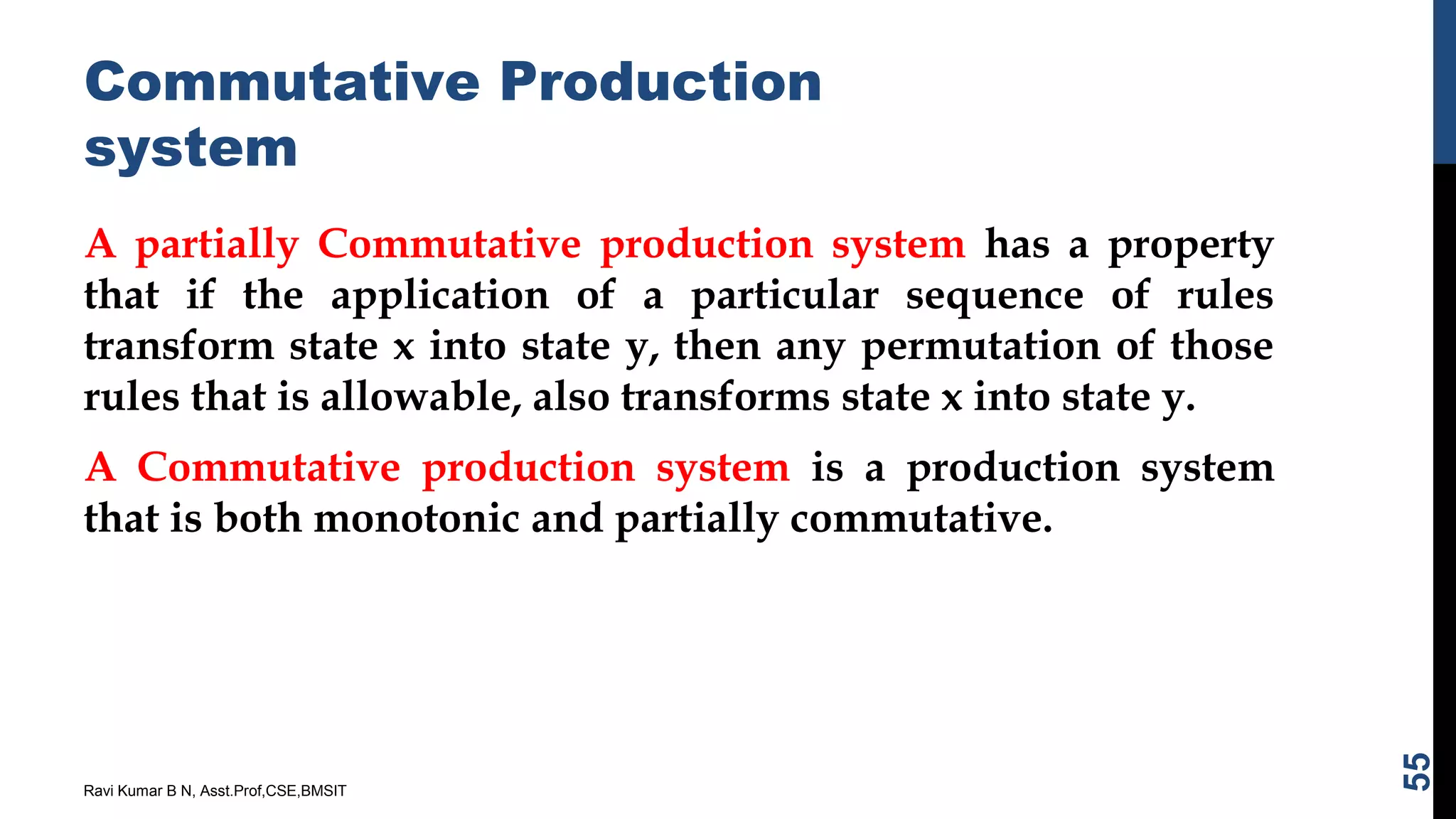 Commutative Production system

A partially Commutative production system has a property that if the application of a particular sequence of rules transform state x into state y, then any permutation of those rules that is allowable, also transforms state x into state y.

A Commutative production system is a production system that is both monotonic and partially commutative.

Ravi Kumar B N, Asst.Prof,CSE,BMSIT

55